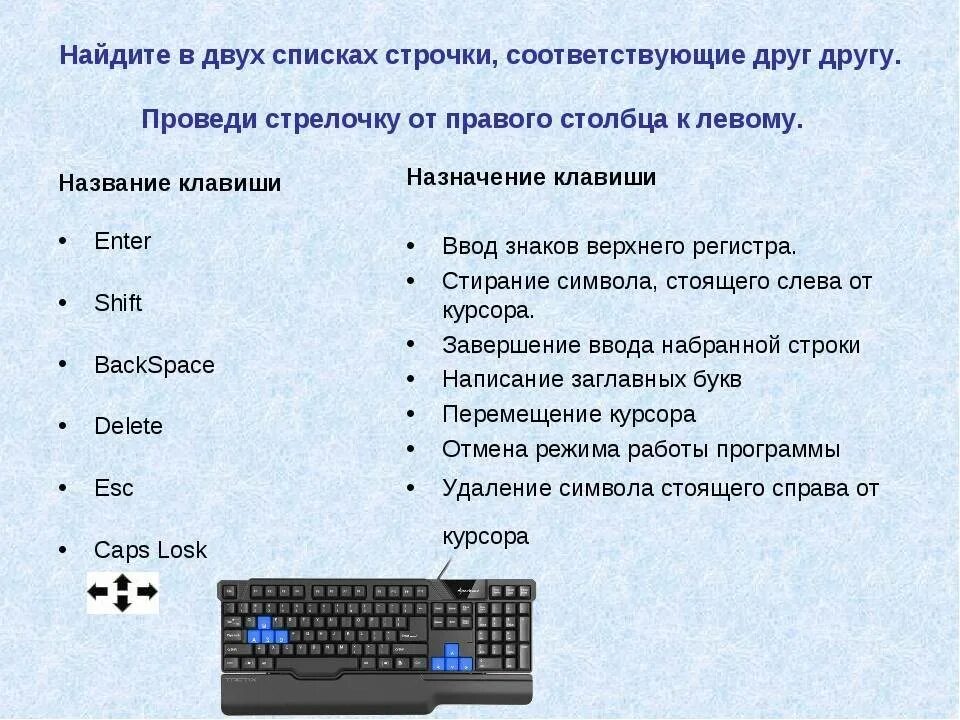 Найдите в двух списках строчки, соответствующие друг другу.

Проведи стрелочку от правого столбца к левому.

Название клавиши

• Enter
• Shift
• BackSpace
• Delete
• Esc
• Caps Losk

Назначение клавиши

• Ввод знаков верхнего регистра.
• Стирание символа, стоящего слева от курсора.
• Завершение ввода набранной строки
• Написание заглавных букв
• Перемещение курсора
• Отмена режима работы программы
• Удаление символа стоящего справа от курсора